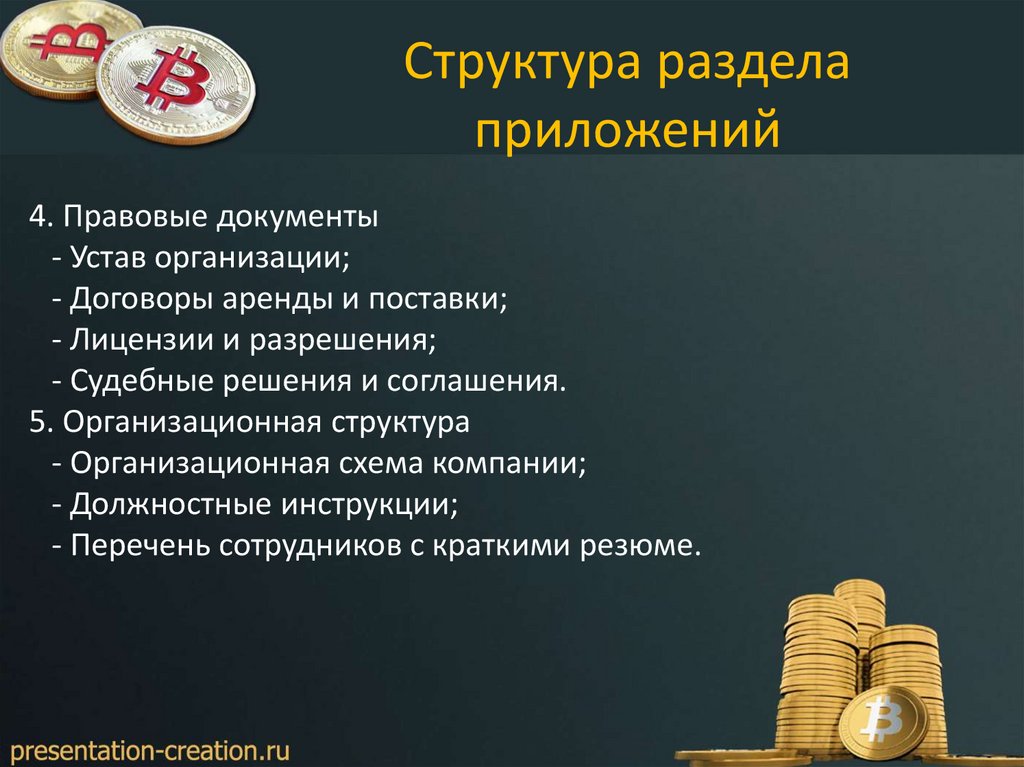 Структура раздела приложений

4. Правовые документы
- Устав организации;
- Договоры аренды и поставки;
- Лицензии и разрешения;
- Судебные решения и соглашения.
5. Организационная структура
- Организационная схема компании;
- Должностные инструкции;
- Перечень сотрудников с краткими резюме.

presentation-creation.ru